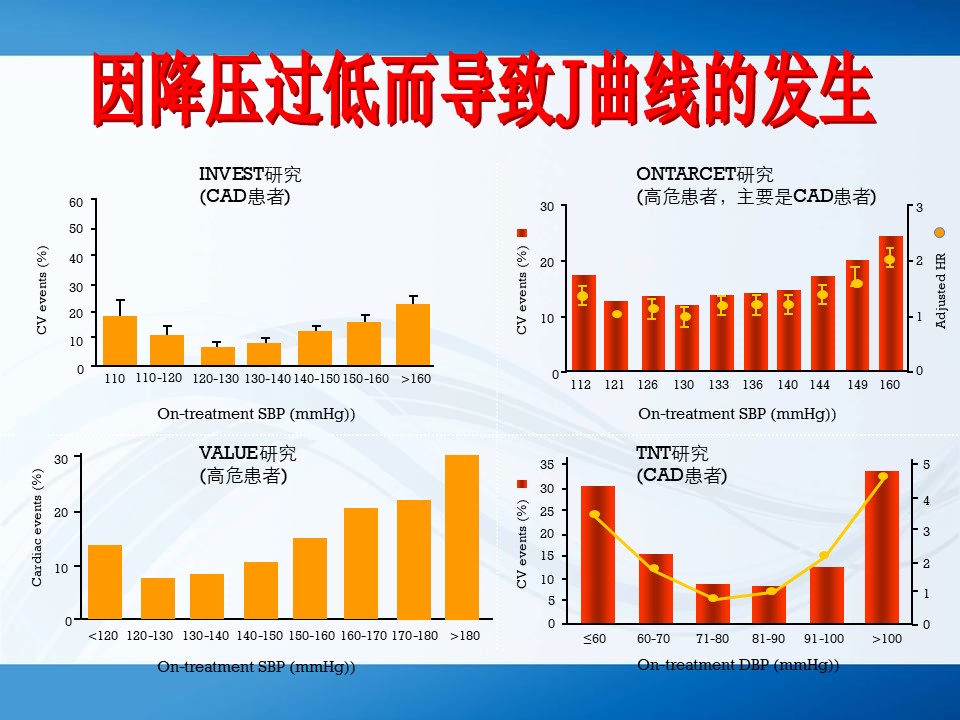 因降压过低而导致J曲线的发生

INVEST研究
(CAD患者)

60
50
40
30
20
10
0
CV events (%)
110
110-120
120-130
130-140
140-150
150-160
>160
On-treatment SBP (mmHg))

ONTARCET研究
(高危患者，主要是CAD患者)

30
20
10
0
CV events (%)
3
2
1
0
Adjusted HR
112
121
126
130
133
136
140
144
149
160
On-treatment SBP (mmHg))

VALUE研究
(高危患者)

30
20
10
0
Cardiac events (%)
<120
120-130
130-140
140-150
150-160
160-170
170-180
>180
On-treatment SBP (mmHg))

TNT研究
(CAD患者)

35
30
25
20
15
10
5
0
CV events (%)
5
4
3
2
1
0
≤60
60-70
71-80
81-90
91-100
>100
On-treatment DBP (mmHg))